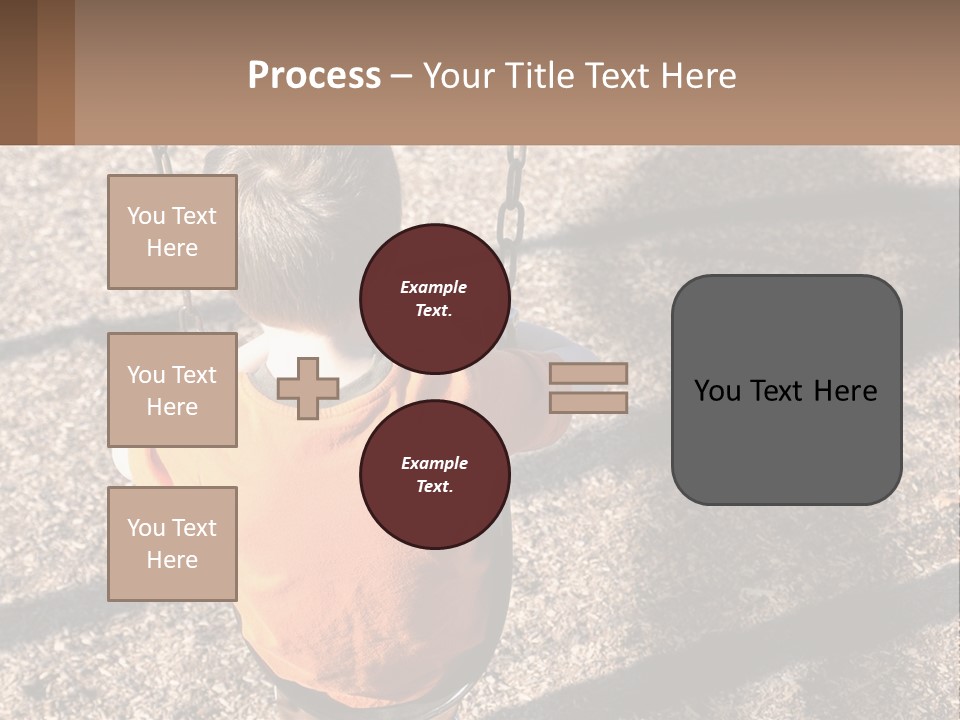 Process – Your Title Text Here

You Text Here

You Text Here

You Text Here

Example Text.

Example Text.

You Text Here